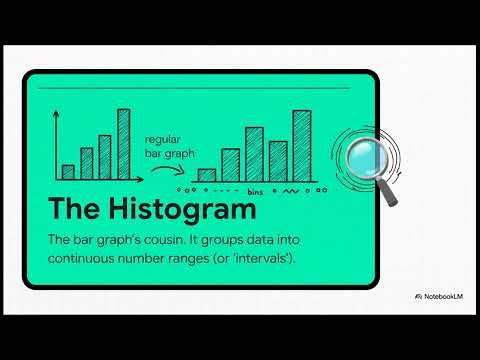 regular bar graph

bins

The Histogram

The bar graph's cousin. It groups data into continuous number ranges (or 'intervals').

NotebookLM